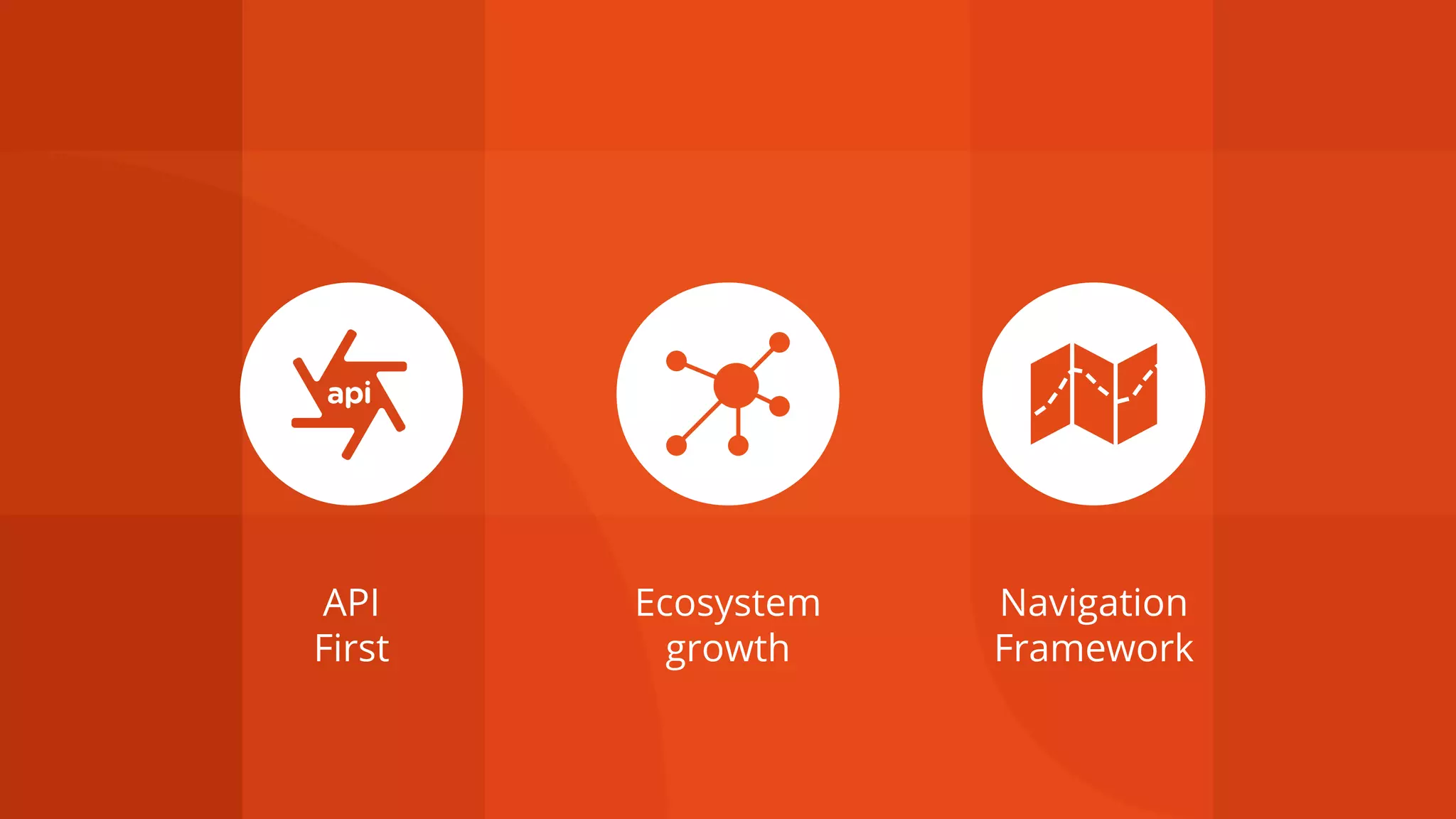 api

API
First

Ecosystem
growth

Navigation
Framework